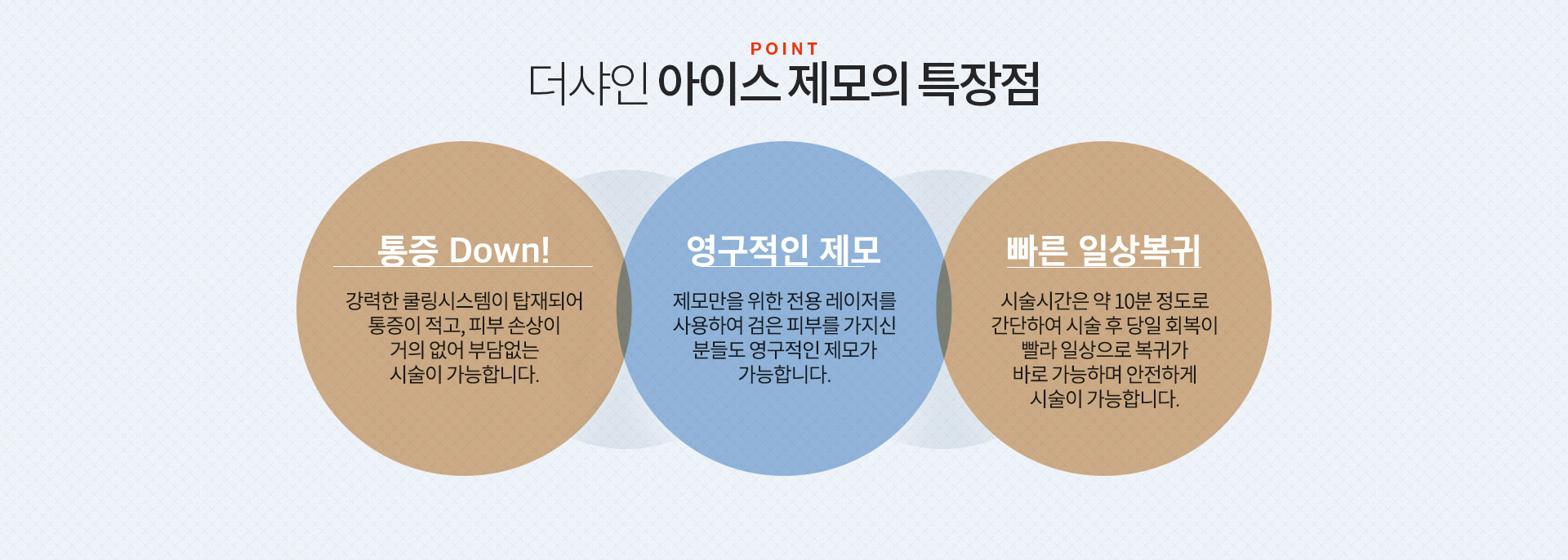 POINT
더샤인 아이스 제모의 특장점

통증 Down!

강력한 쿨링시스템이 탑재되어 통증이 적고, 피부 손상이 거의 없어 부담없는 시술이 가능합니다.

영구적인 제모

제모만을 위한 전용 레이저를 사용하여 검은 피부를 가지신 분들도 영구적인 제모가 가능합니다.

빠른 일상복귀

시술시간은 약 10분 정도로 간단하여 시술 후 당일 회복이 빨라 일상으로 복귀가 바로 가능하며 안전하게 시술이 가능합니다.